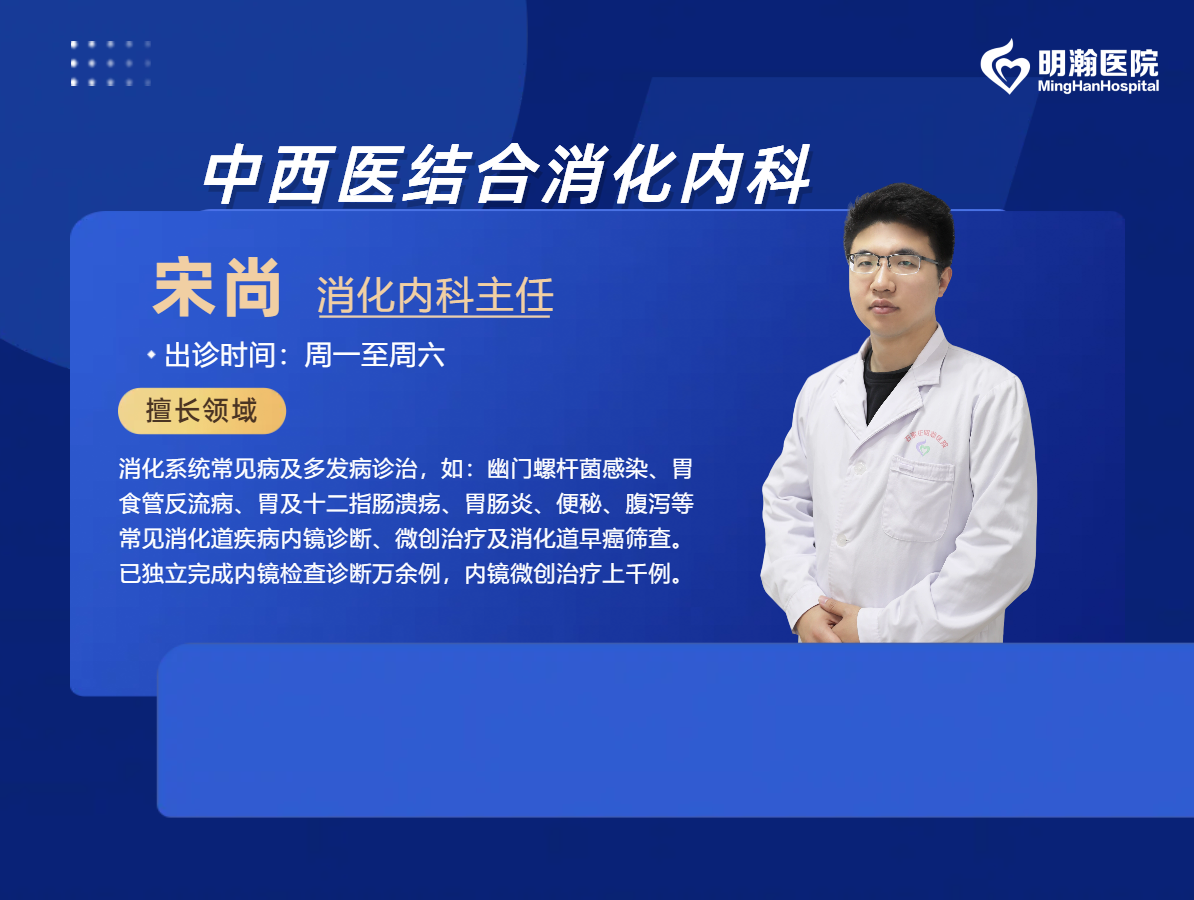 明瀚医院
MingHanHospital

中西医结合消化内科

宋尚 消化内科主任

出诊时间：周一至周六

擅长领域

消化系统常见病及多发病诊治，如：幽门螺杆菌感染、胃食管反流病、胃及十二指肠溃疡、胃肠炎、便秘、腹泻等常见消化道疾病内镜诊断、微创治疗及消化道早癌筛查。已独立完成内镜检查诊断万余例，内镜微创治疗上千例。